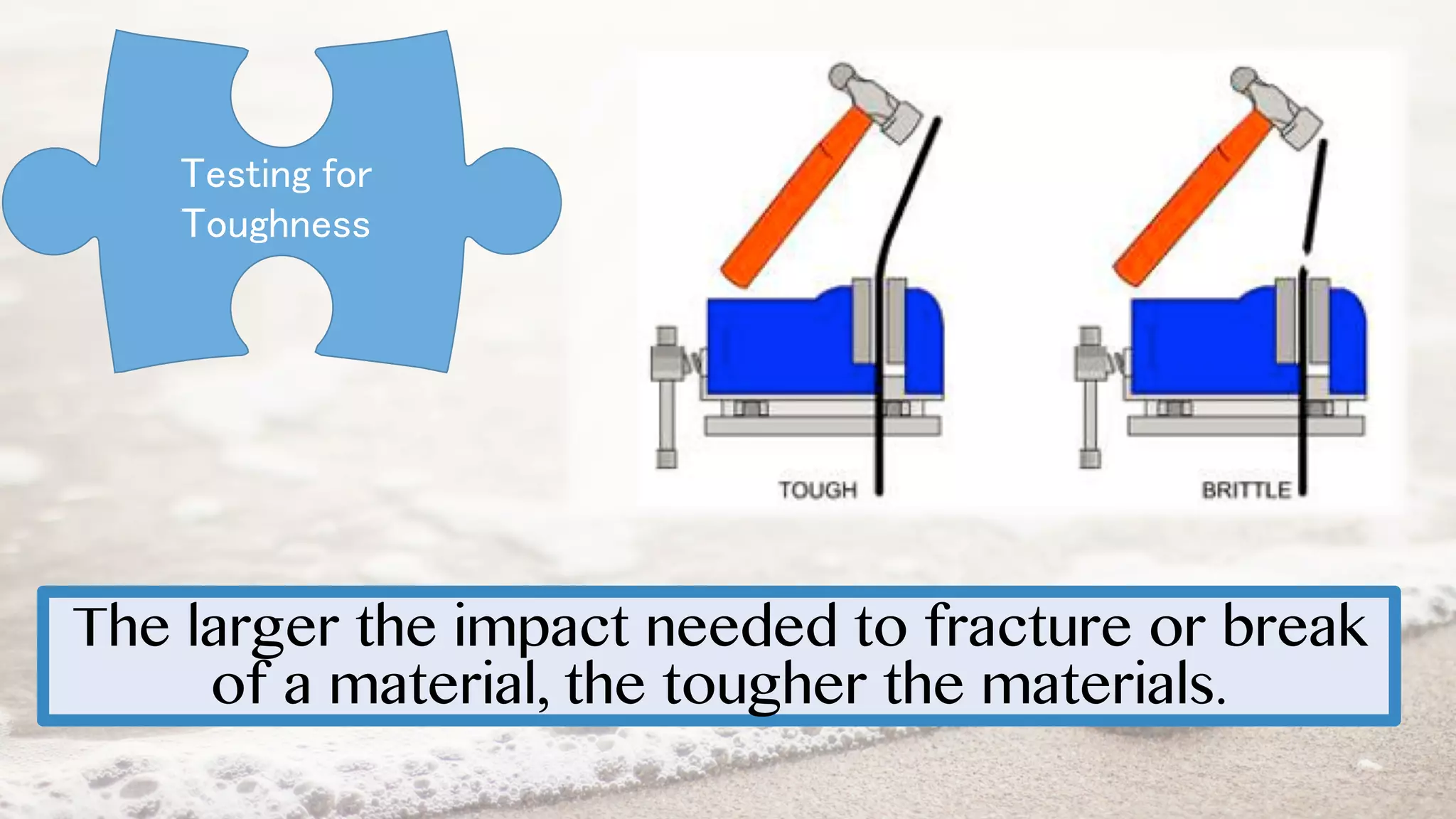 Testing for Toughness

TOUGH

BRITTLE

The larger the impact needed to fracture or break of a material, the tougher the materials.